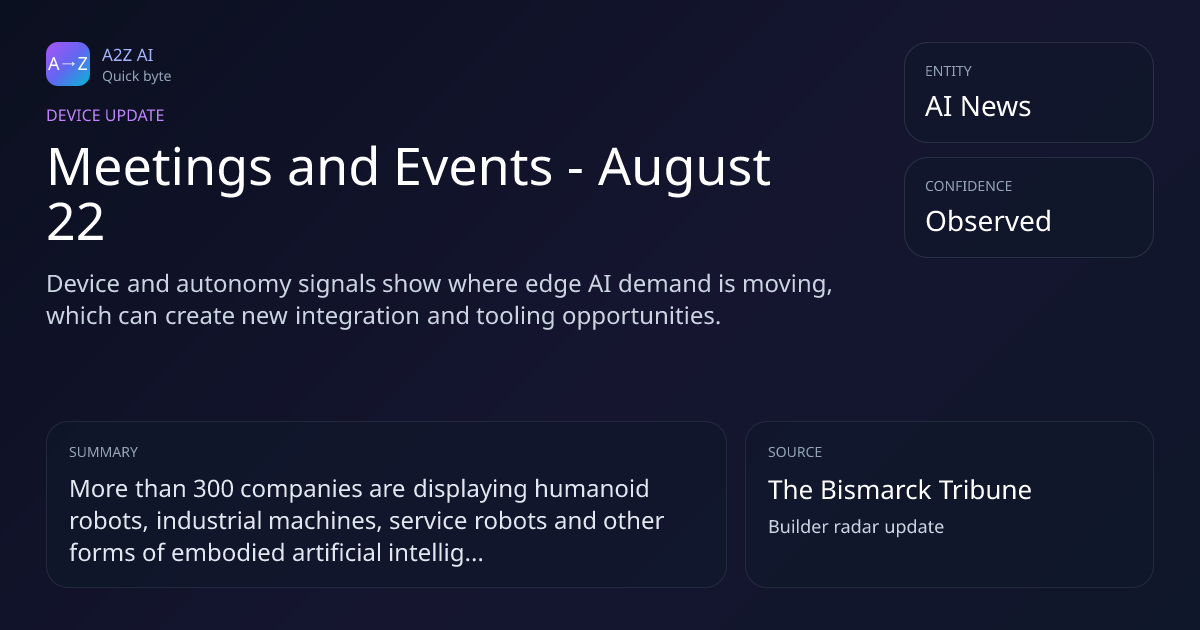 A→Z
A2Z AI
Quick byte

DEVICE UPDATE

Meetings and Events - August 22

Device and autonomy signals show where edge AI demand is moving, which can create new integration and tooling opportunities.

ENTITY
AI News

CONFIDENCE
Observed

SUMMARY
More than 300 companies are displaying humanoid robots, industrial machines, service robots and other forms of embodied artificial intellig...

SOURCE
The Bismarck Tribune
Builder radar update